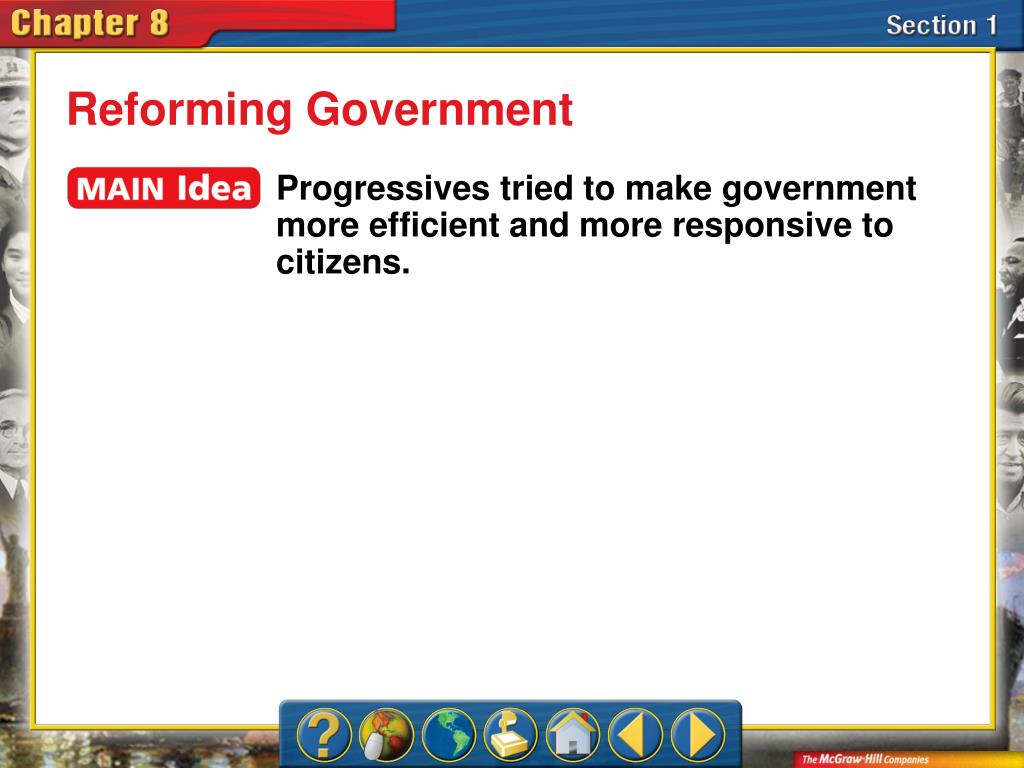 Chapter 8

Section 1

Reforming Government

MAIN Idea

Progressives tried to make government more efficient and more responsive to citizens.

?

The McGraw-Hill Companies